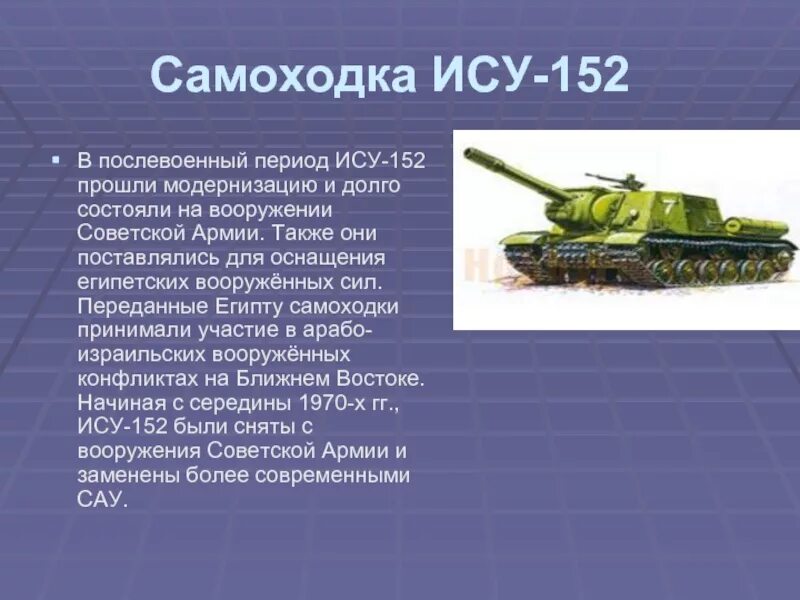 Самоходка ИСУ-152

В послевоенный период ИСУ-152 прошли модернизацию и долго состояли на вооружении Советской Армии. Также они поставлялись для оснащения египетских вооружённых сил. Переданные Египту самоходки принимали участие в арабо-израильских вооружённых конфликтах на Ближнем Востоке. Начиная с середины 1970-х гг., ИСУ-152 были сняты с вооружения Советской Армии и заменены более современными САУ.

7